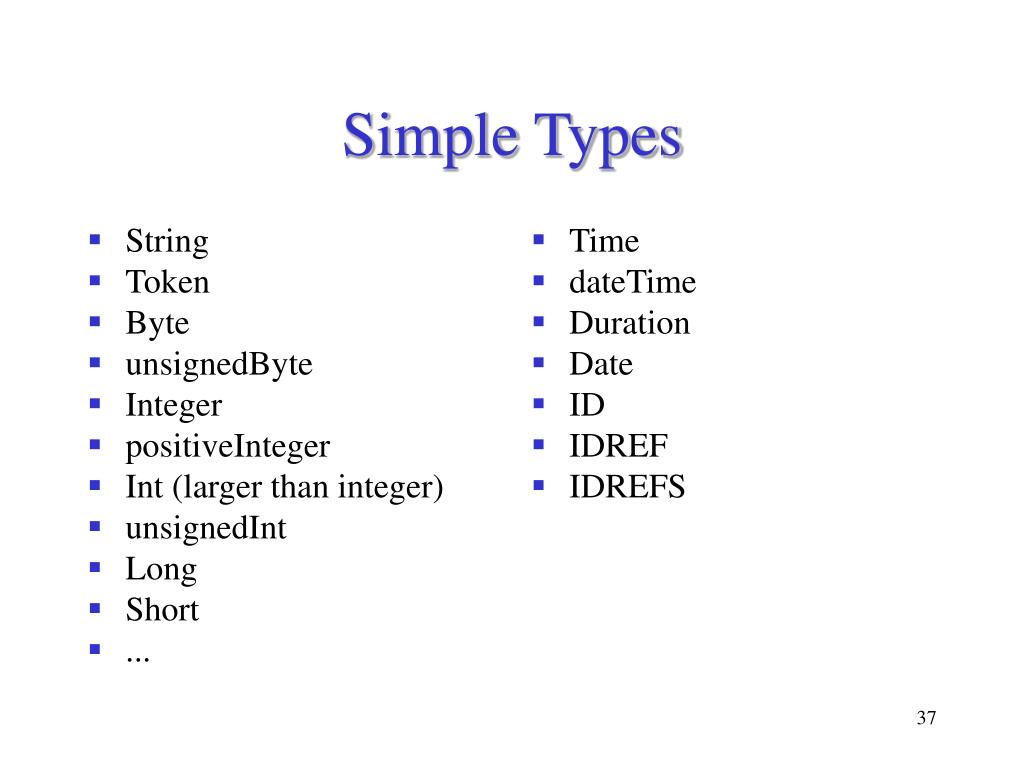 Simple Types

- String
- Token
- Byte
- unsignedByte
- Integer
- positiveInteger
- Int (larger than integer)
- unsignedInt
- Long
- Short
- ...

- Time
- dateTime
- Duration
- Date
- ID
- IDREF
- IDREFS

37